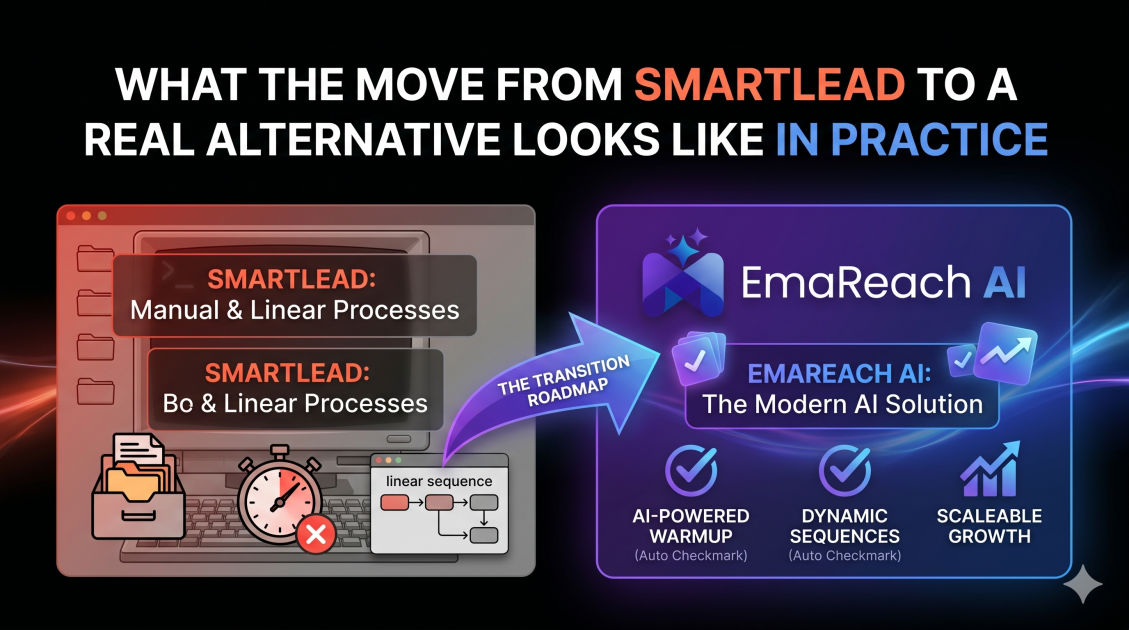 WHAT THE MOVE FROM SMARTLEAD TO A REAL ALTERNATIVE LOOKS LIKE IN PRACTICE

SMARTLEAD:
Manual & Linear Processes

SMARTLEAD:
Bo & Linear Processes

linear sequence

THE TRANSITION ROADMAP

EmaReach AI

EMAREACH AI:
The Modern AI Solution

AI-POWERED WARMUP
(Auto Checkmark)

DYNAMIC SEQUENCES
(Auto Checkmark)

SCALEABLE GROWTH